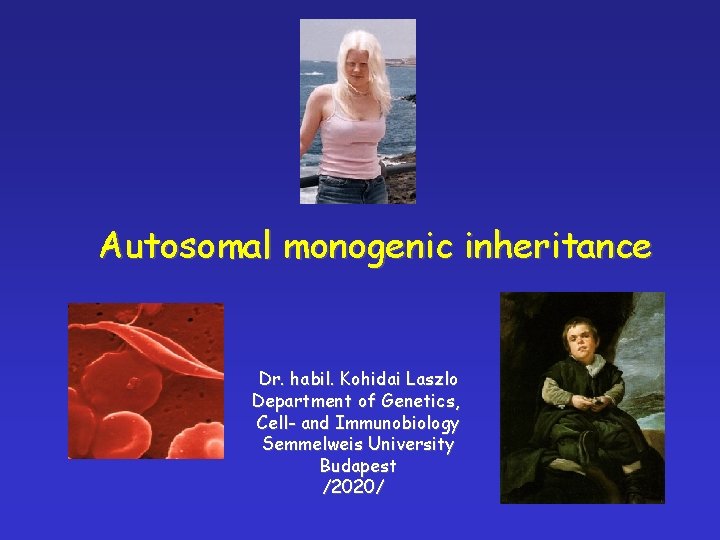 Autosomal monogenic inheritance

Dr. habil. Kohidai Laszlo
Department of Genetics,
Cell- and Immunobiology
Semmelweis University
Budapest
/2020/